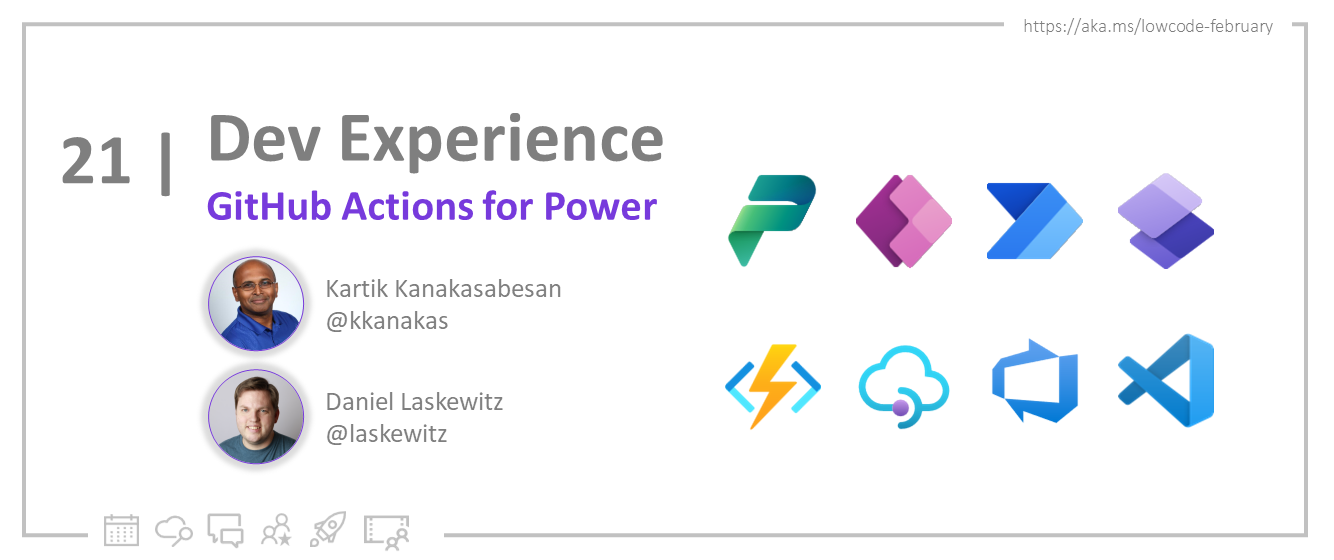 https://aka.ms/lowcode-february

21 | Dev Experience

GitHub Actions for Power

Kartik Kanakasabesan
@kkanakas

Daniel Laskewitz
@laskewitz